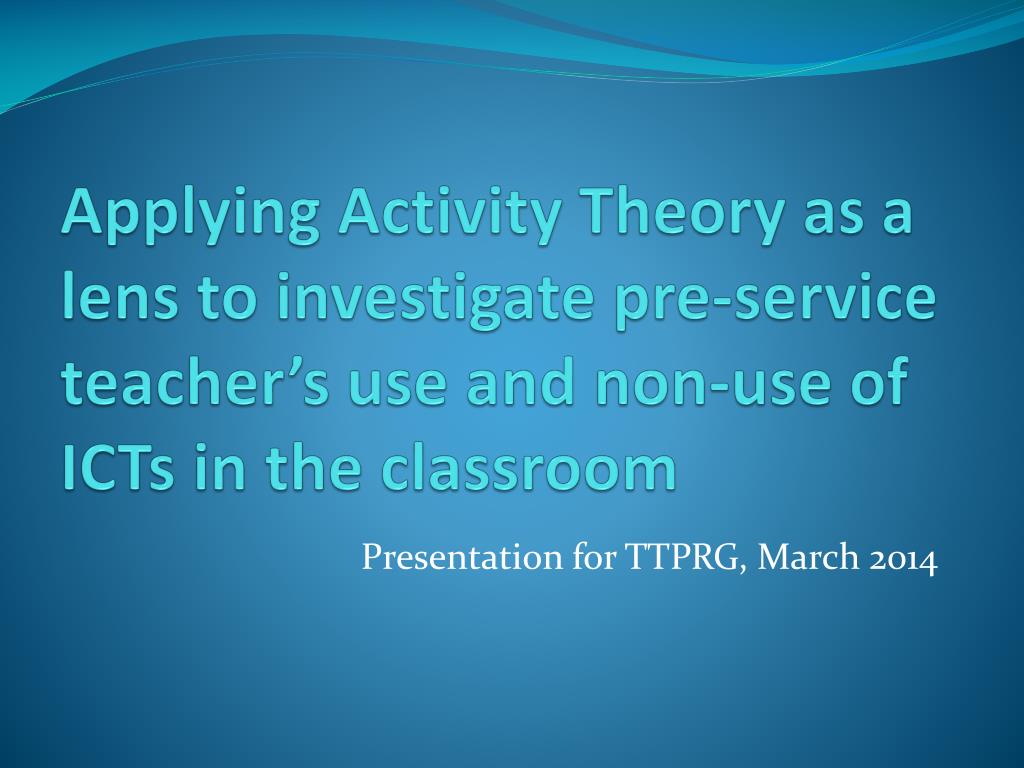 Applying Activity Theory as a lens to investigate pre-service teacher’s use and non-use of ICTs in the classroom

Presentation for TTPRG, March 2014